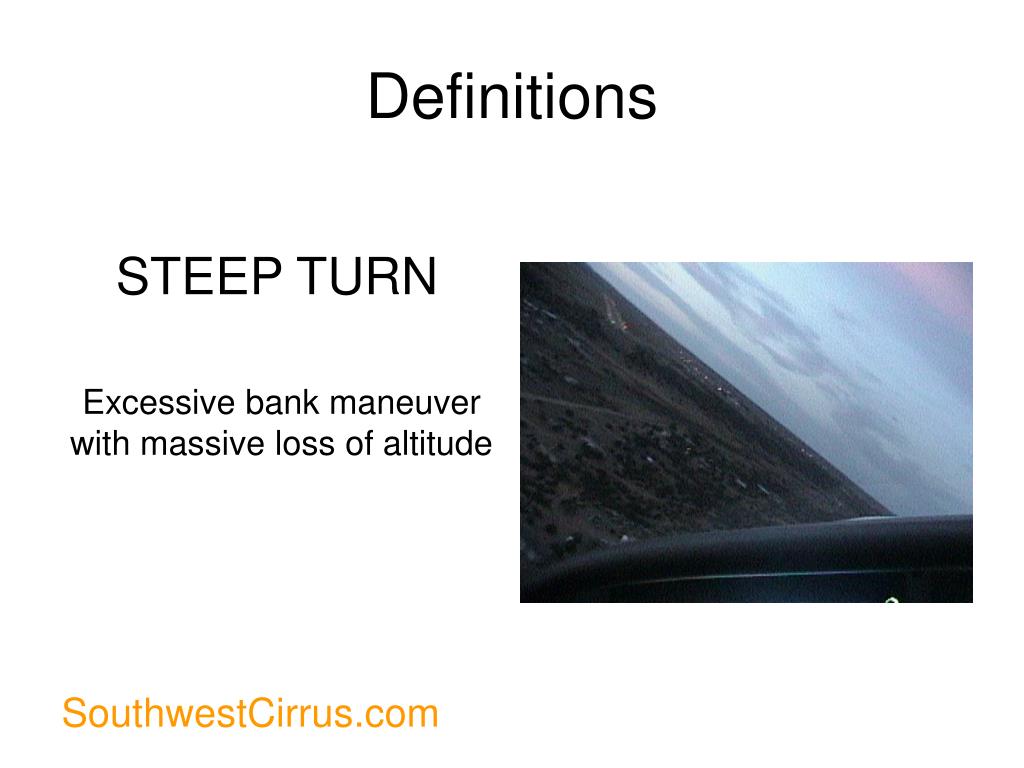 Definitions

STEEP TURN

Excessive bank maneuver with massive loss of altitude

SouthwestCirrus.com